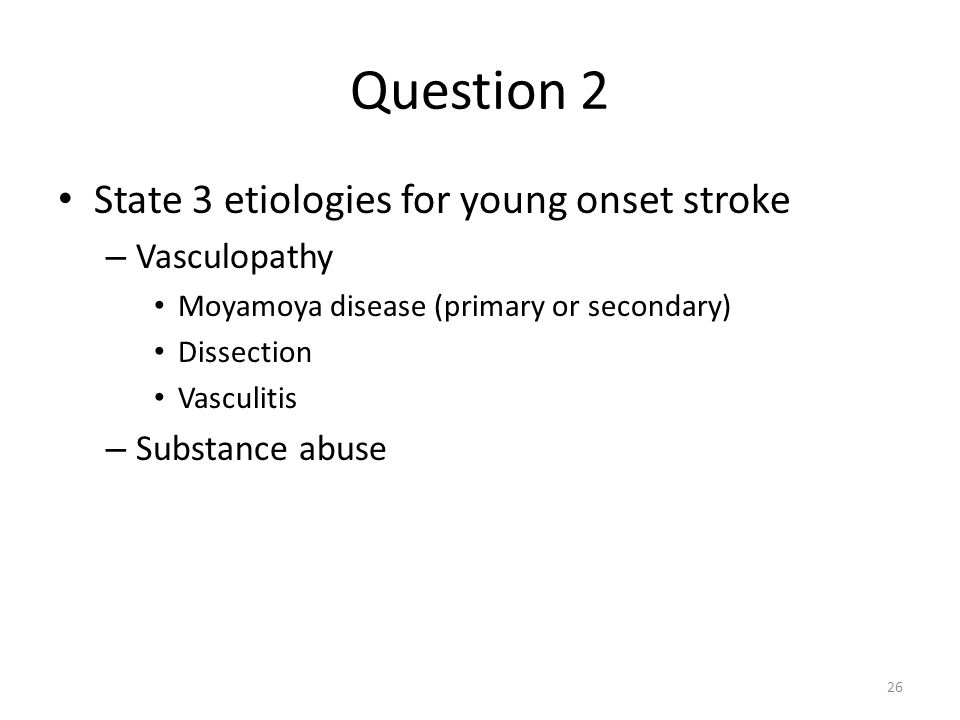 Question 2

• State 3 etiologies for young onset stroke
– Vasculopathy
• Moyamoya disease (primary or secondary)
• Dissection
• Vasculitis
– Substance abuse

26